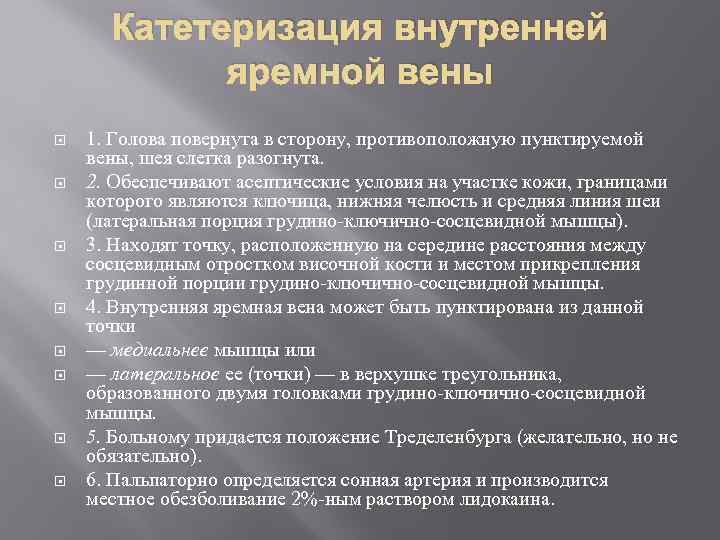 Катетеризация внутренней яремной вены

1. Голова повернута в сторону, противоположную пунктируемой вены, шея слегка разогнута.

2. Обеспечивают асептические условия на участке кожи, границами которого являются ключица, нижняя челюсть и средняя линия шеи (латеральная порция грудино-ключично-сосцевидной мышцы).

3. Находят точку, расположенную на середине расстояния между сосцевидным отростком височной кости и местом прикрепления грудинной порции грудино-ключично-сосцевидной мышцы.

4. Внутренняя яремная вена может быть пунктирована из данной точки

— медиальнее мышцы или

— латеральное ее (точки) — в верхушке треугольника, образованного двумя головками грудино-ключично-сосцевидной мышцы.

5. Больному придается положение Тределенбурга (желательно, но не обязательно).

6. Пальпаторно определяется сонная артерия и производится местное обезболивание 2%-ным раствором лидокаина.